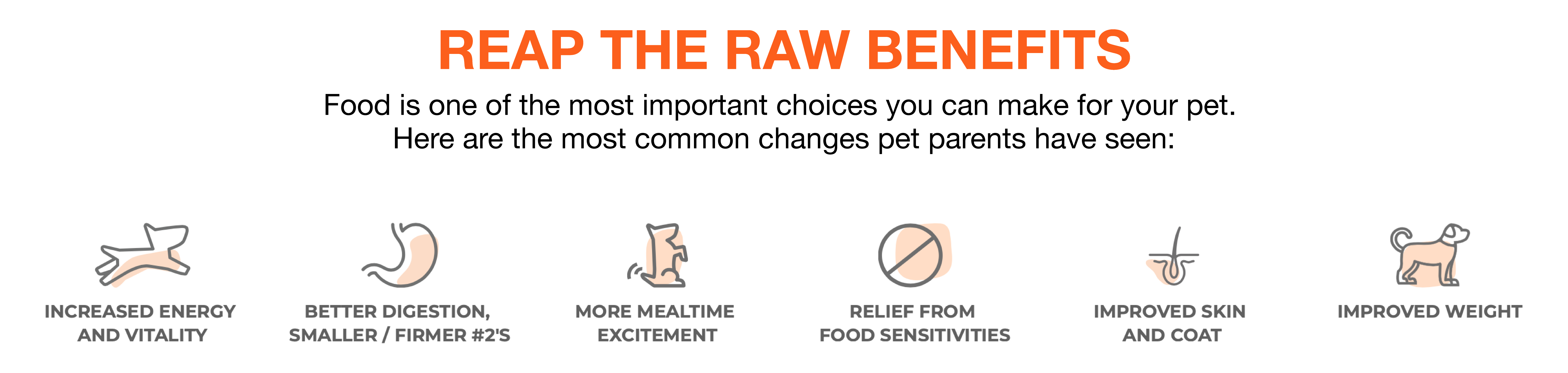 REAP THE RAW BENEFITS

Food is one of the most important choices you can make for your pet. Here are the most common changes pet parents have seen:

INCREASED ENERGY AND VITALITY

BETTER DIGESTION, SMALLER / FIRMER #2'S

MORE MEALTIME EXCITEMENT

RELIEF FROM FOOD SENSITIVITIES

IMPROVED SKIN AND COAT

IMPROVED WEIGHT